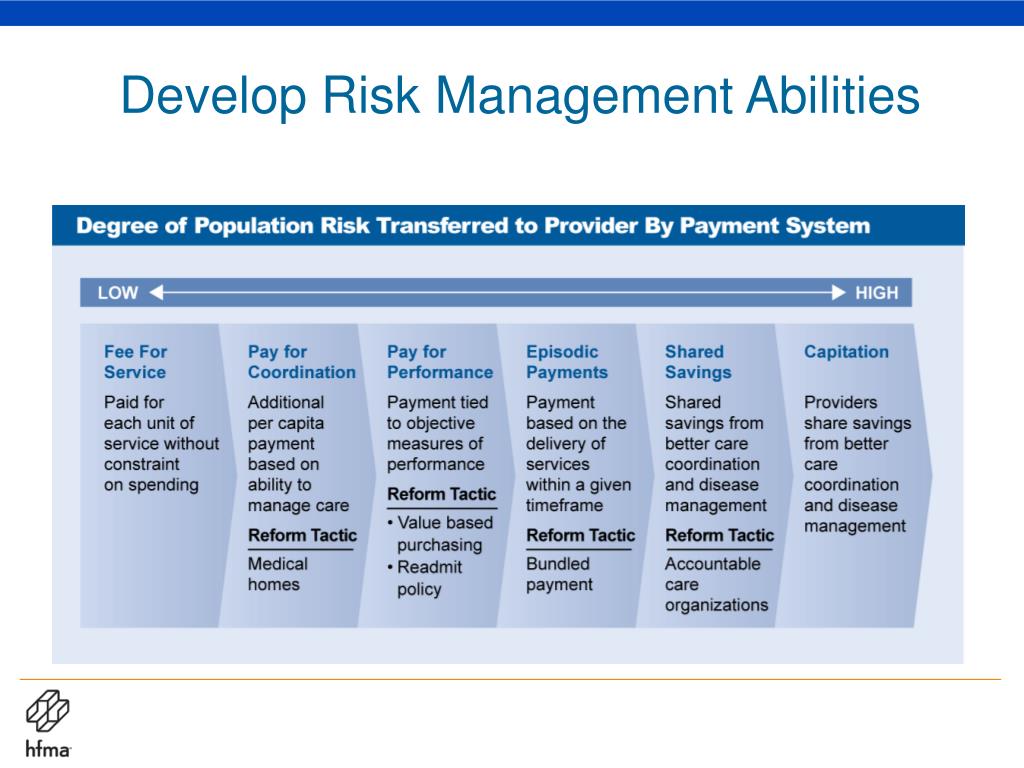 Develop Risk Management Abilities

Degree of Population Risk Transferred to Provider By Payment System

LOW HIGH

Fee For Service

Paid for each unit of service without constraint on spending

Pay for Coordination

Additional per capita payment based on ability to manage care

Reform Tactic

Medical homes

Pay for Performance

Payment tied to objective measures of performance

Reform Tactic

• Value based purchasing
• Readmit policy

Episodic Payments

Payment based on the delivery of services within a given timeframe

Reform Tactic

Bundled payment

Shared Savings

Shared savings from better care coordination and disease management

Reform Tactic

Accountable care organizations

Capitation

Providers share savings from better care coordination and disease management

hfma